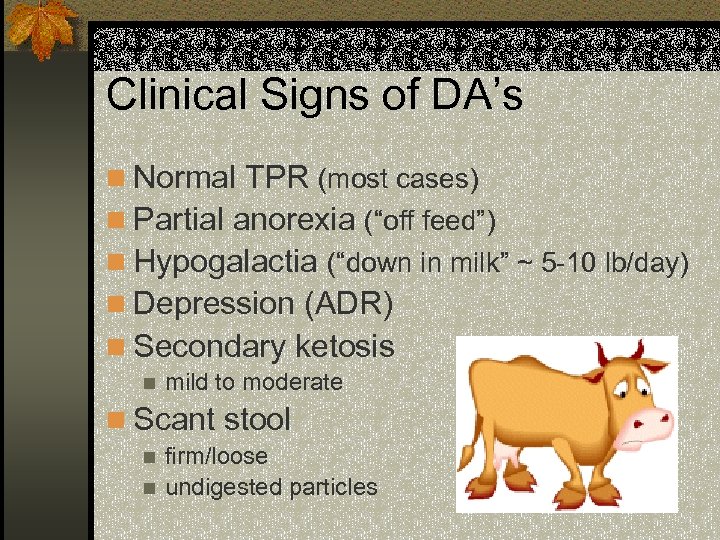 Clinical Signs of DA’s

Normal TPR (most cases)

Partial anorexia (“off feed”)

Hypogalactia (“down in milk” ~ 5-10 lb/day)

Depression (ADR)

Secondary ketosis

mild to moderate

Scant stool

firm/loose

undigested particles